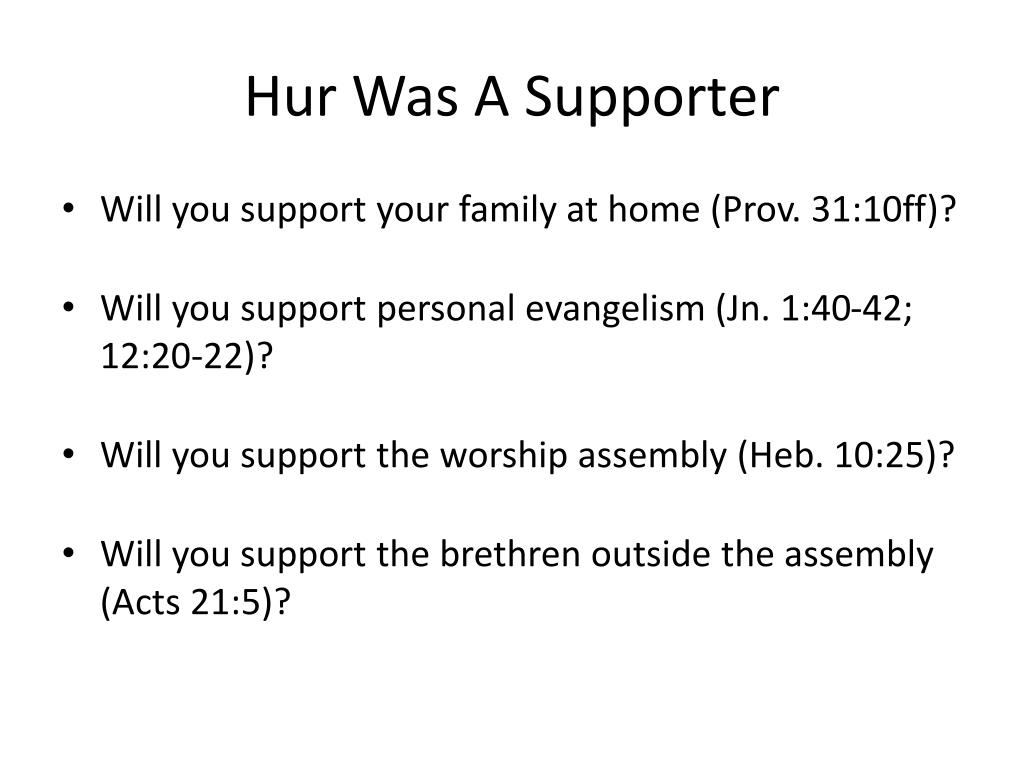 Hur Was A Supporter

• Will you support your family at home (Prov. 31:10ff)?

• Will you support personal evangelism (Jn. 1:40-42; 12:20-22)?

• Will you support the worship assembly (Heb. 10:25)?

• Will you support the brethren outside the assembly (Acts 21:5)?